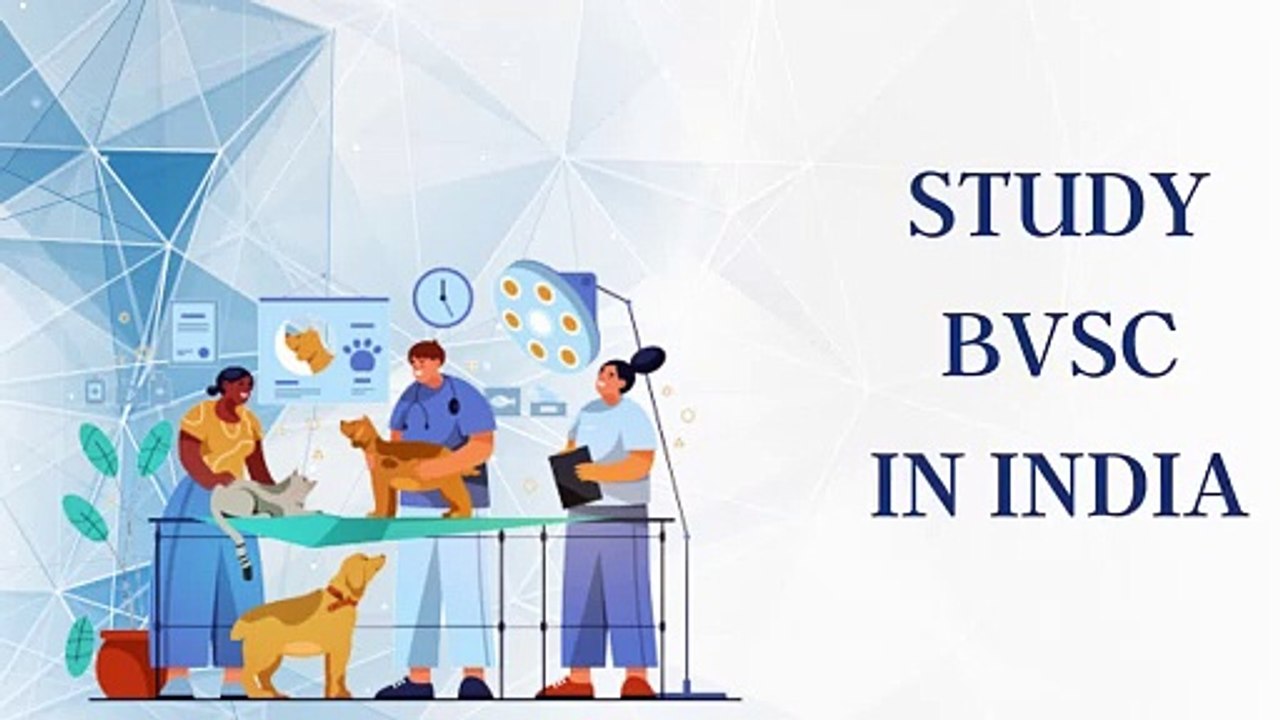 STUDY
BVSC
IN INDIA